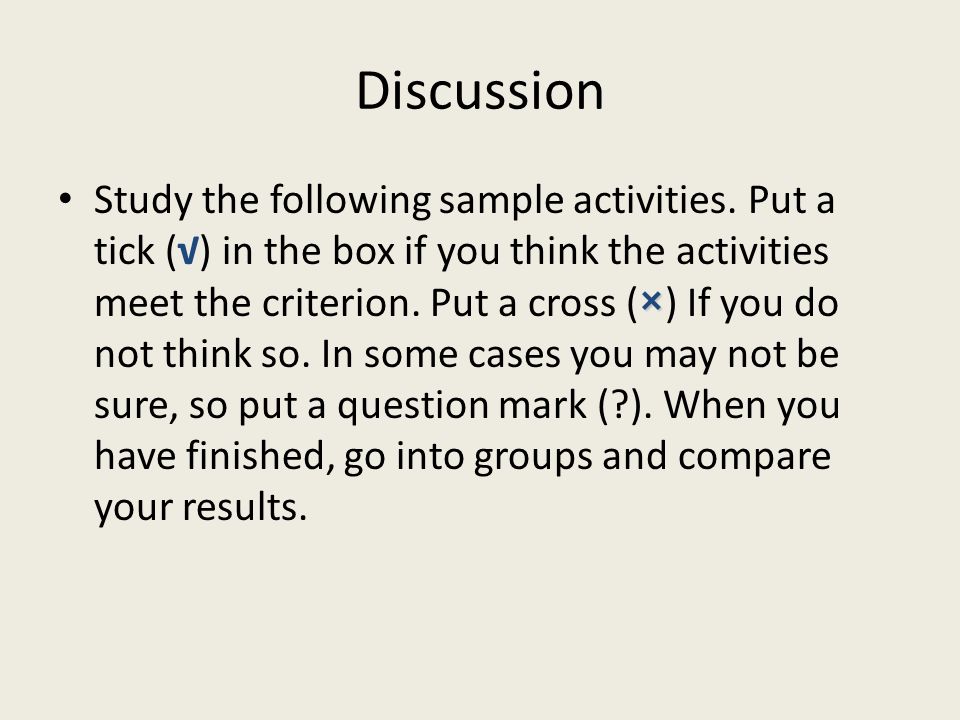 Discussion

• Study the following sample activities. Put a tick (√) in the box if you think the activities meet the criterion. Put a cross (×) If you do not think so. In some cases you may not be sure, so put a question mark (?). When you have finished, go into groups and compare your results.